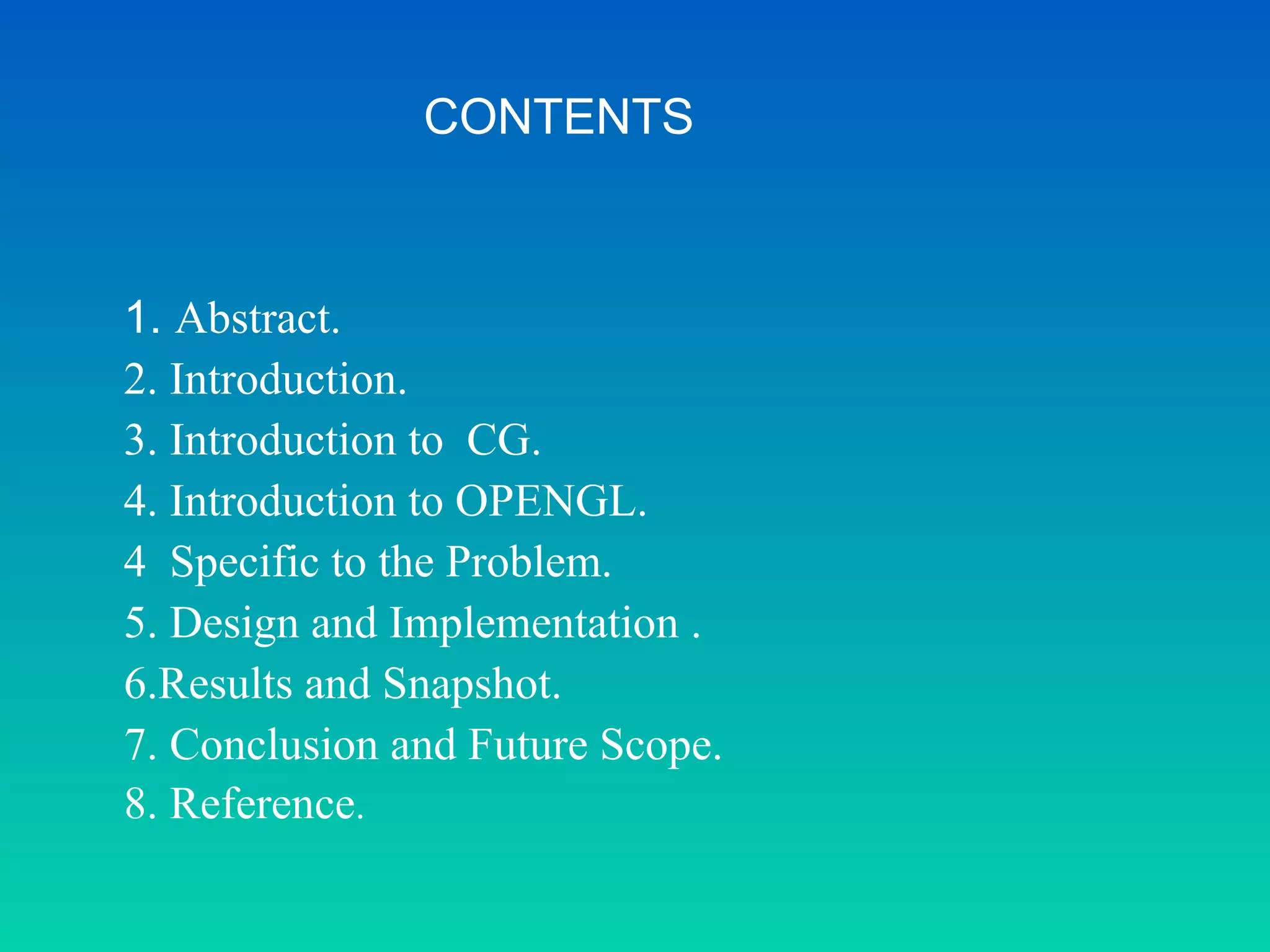 CONTENTS

1. Abstract.
2. Introduction.
3. Introduction to CG.
4. Introduction to OPENGL.
4 Specific to the Problem.
5. Design and Implementation .
6.Results and Snapshot.
7. Conclusion and Future Scope.
8. Reference.